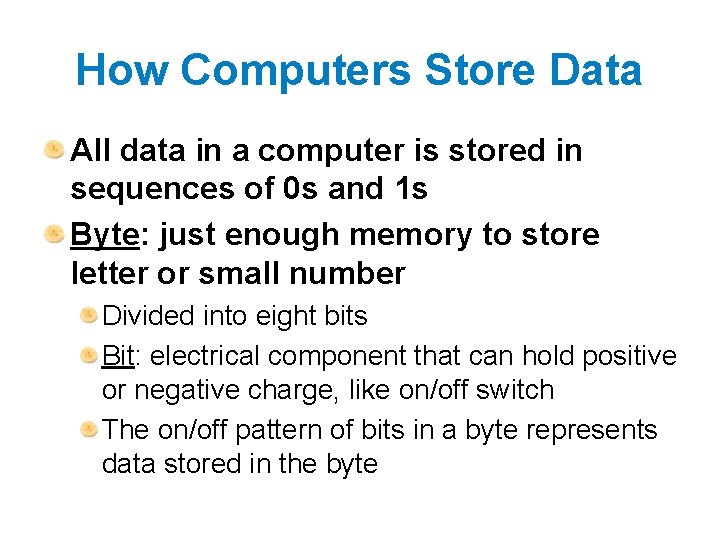 How Computers Store Data

All data in a computer is stored in sequences of 0s and 1s

Byte: just enough memory to store letter or small number

Divided into eight bits

Bit: electrical component that can hold positive or negative charge, like on/off switch

The on/off pattern of bits in a byte represents data stored in the byte